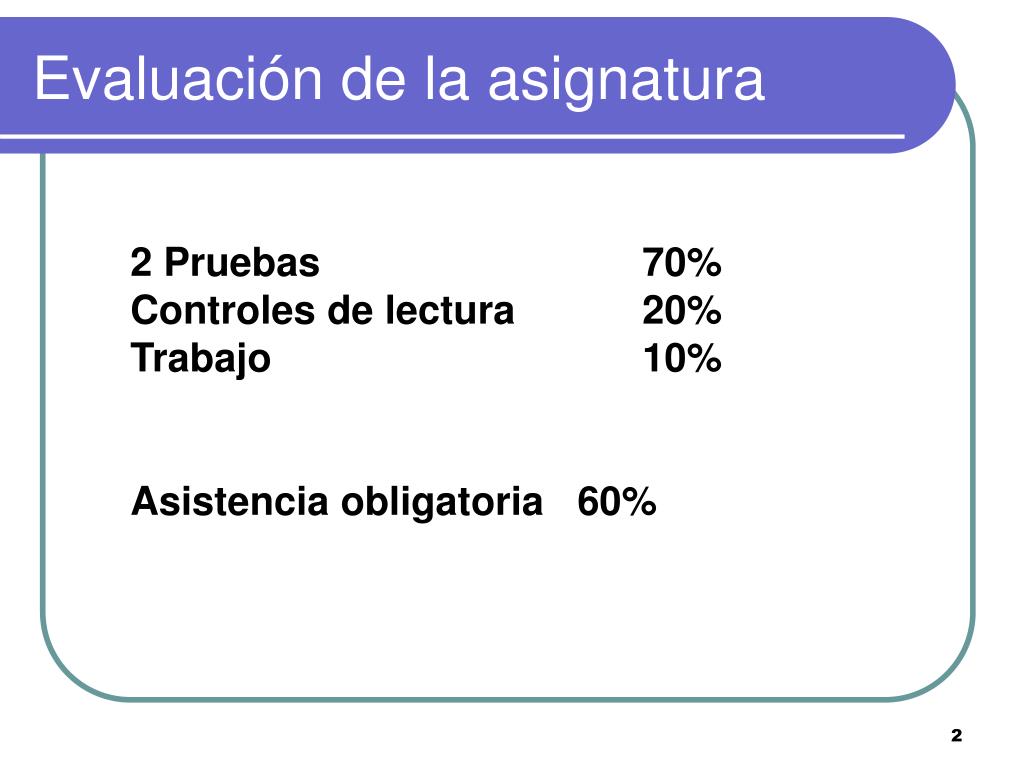 Evaluación de la asignatura

2 Pruebas 70%
Controles de lectura 20%
Trabajo 10%

Asistencia obligatoria 60%

2